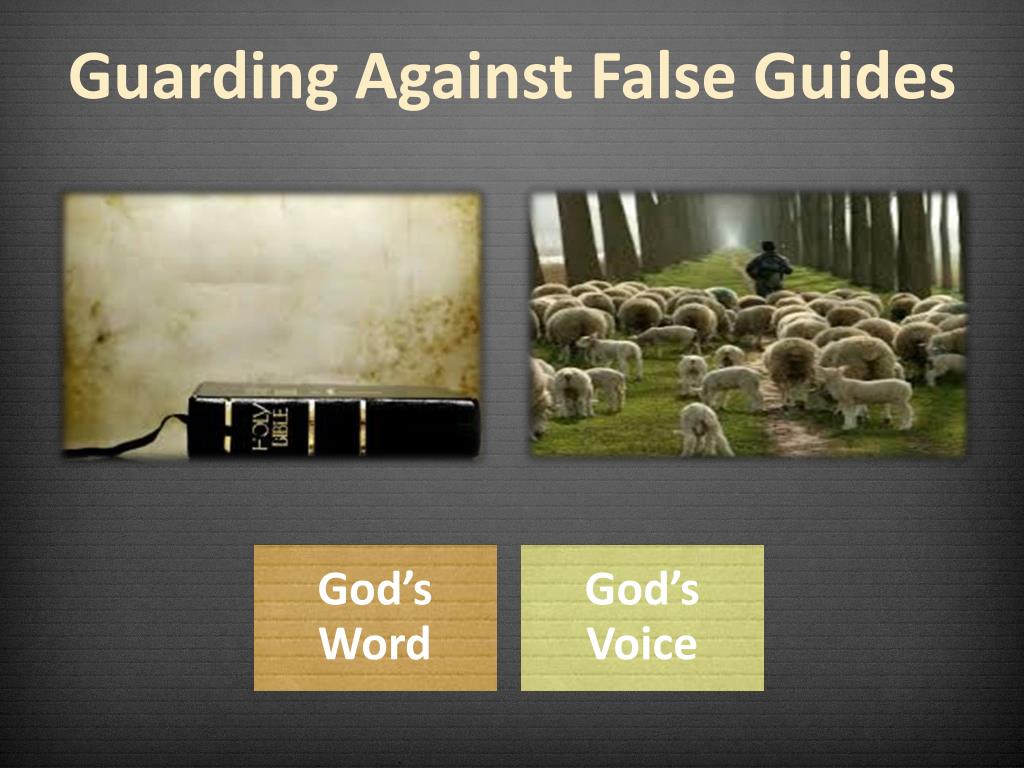 Guarding Against False Guides

HOLY BIBLE

God's Word

God's Voice